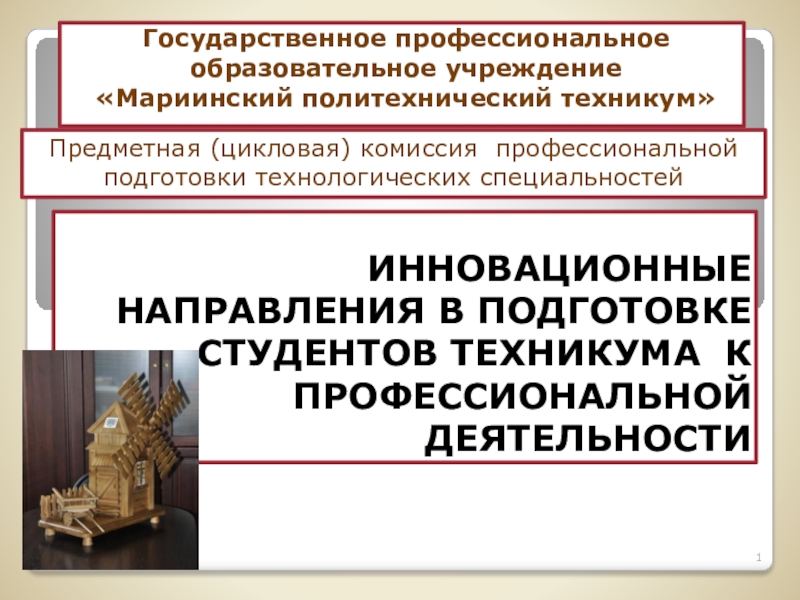 Государственное профессиональное образовательное учреждение «Мариинский политехнический техникум»

Предметная (цикловая) комиссия профессиональной подготовки технологических специальностей

ИННОВАЦИОННЫЕ НАПРАВЛЕНИЯ В ПОДГОТОВКЕ СТУДЕНТОВ ТЕХНИКУМА К ПРОФЕССИОНАЛЬНОЙ ДЕЯТЕЛЬНОСТИ

1